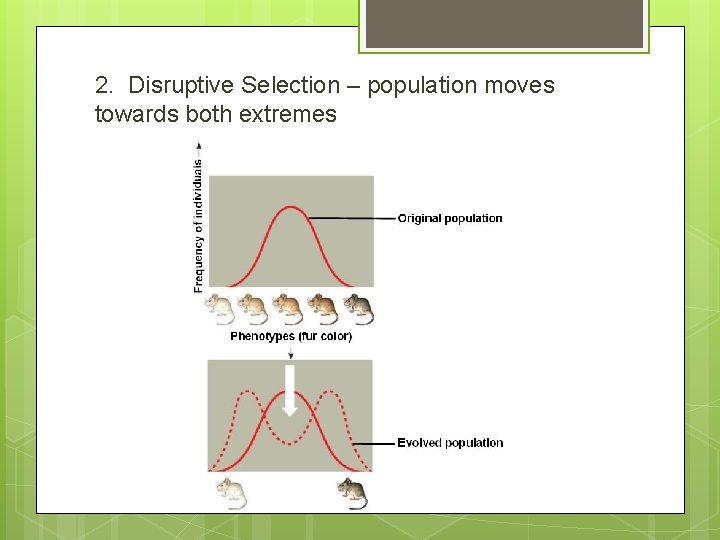 2. Disruptive Selection – population moves towards both extremes

Frequency of individuals

Original population

Phenotypes (fur color)

Evolved population